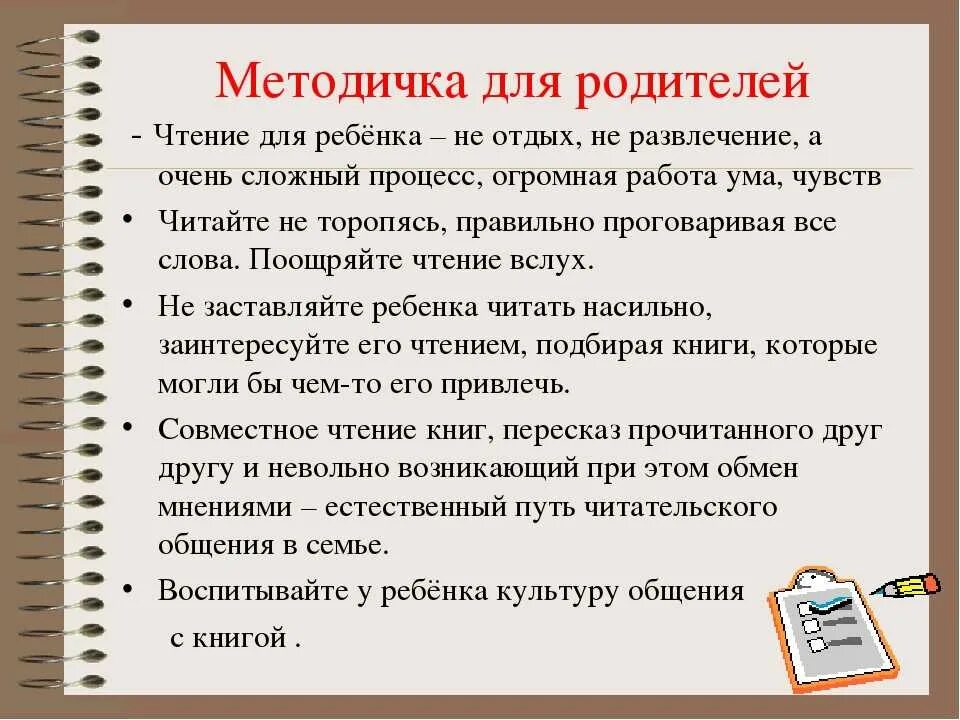 Методичка для родителей

- Чтение для ребёнка – не отдых, не развлечение, а очень сложный процесс, огромная работа ума, чувств

• Читайте не торопясь, правильно проговаривая все слова. Поощряйте чтение вслух.

• Не заставляйте ребенка читать насильно, заинтересуйте его чтением, подбирая книги, которые могли бы чем-то его привлечь.

• Совместное чтение книг, пересказ прочитанного друг другу и невольно возникающий при этом обмен мнениями – естественный путь читательского общения в семье.

• Воспитывайте у ребёнка культуру общения с книгой .